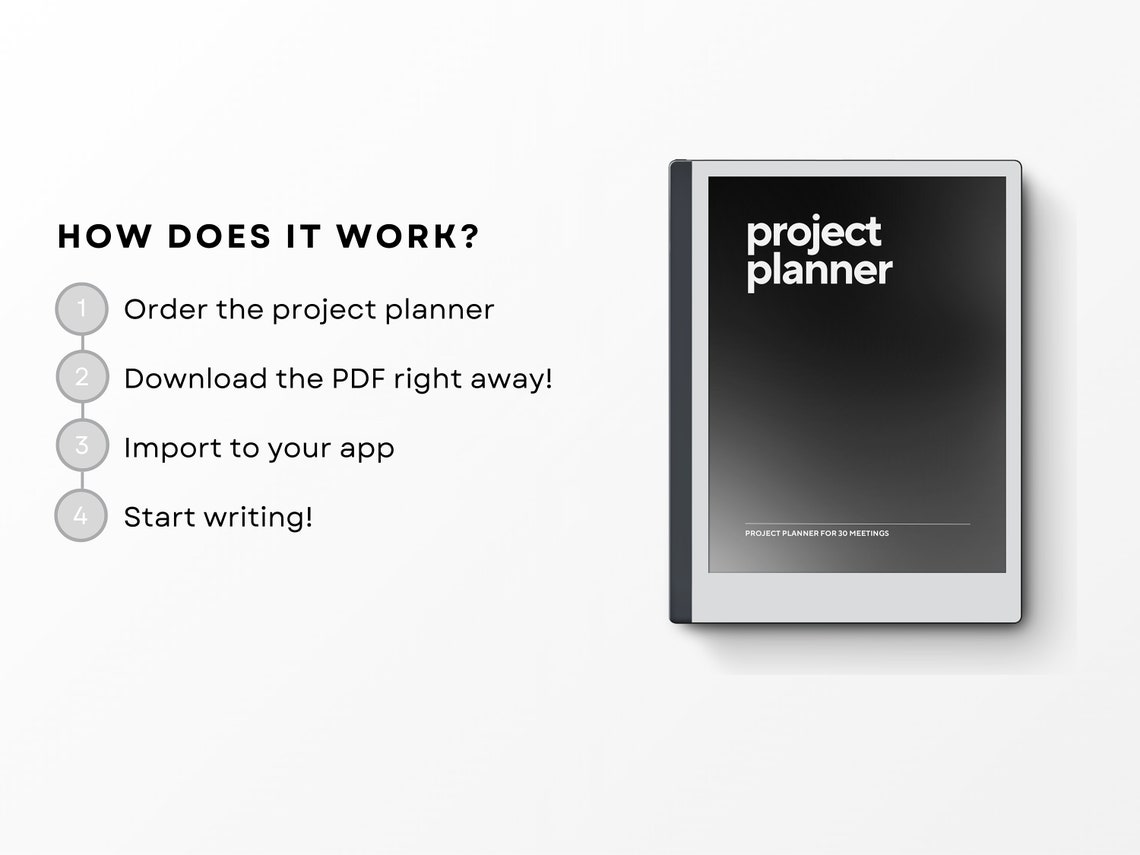 HOW DOES IT WORK?

1 Order the project planner

2 Download the PDF right away!

3 Import to your app

4 Start writing!

project planner

PROJECT PLANNER FOR 30 MEETINGS